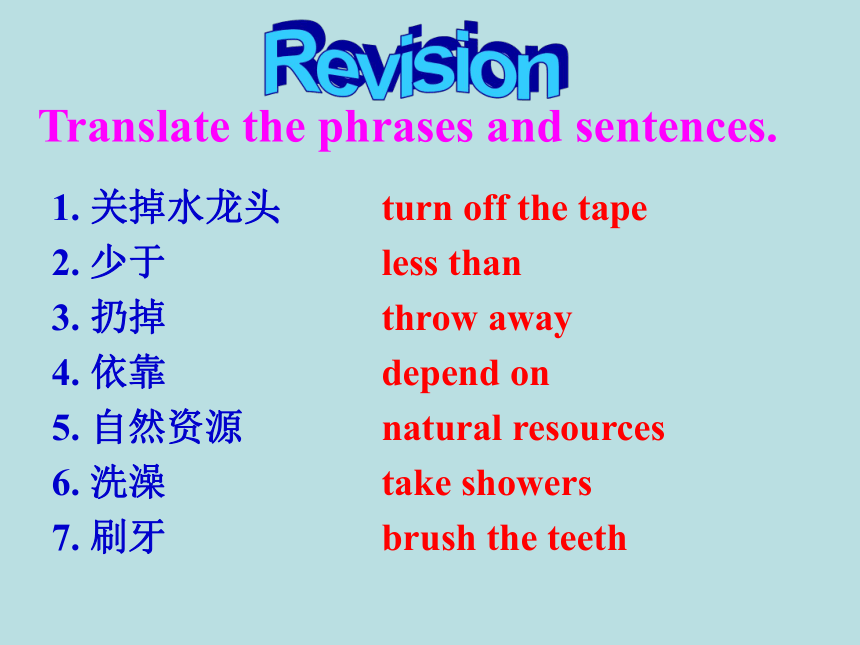 Revision

Translate the phrases and sentences.

1. 关掉水龙头 turn off the tape
2. 少于 less than
3. 扔掉 throw away
4. 依靠 depend on
5. 自然资源 natural resources
6. 洗澡 take showers
7. 刷牙 brush the teeth